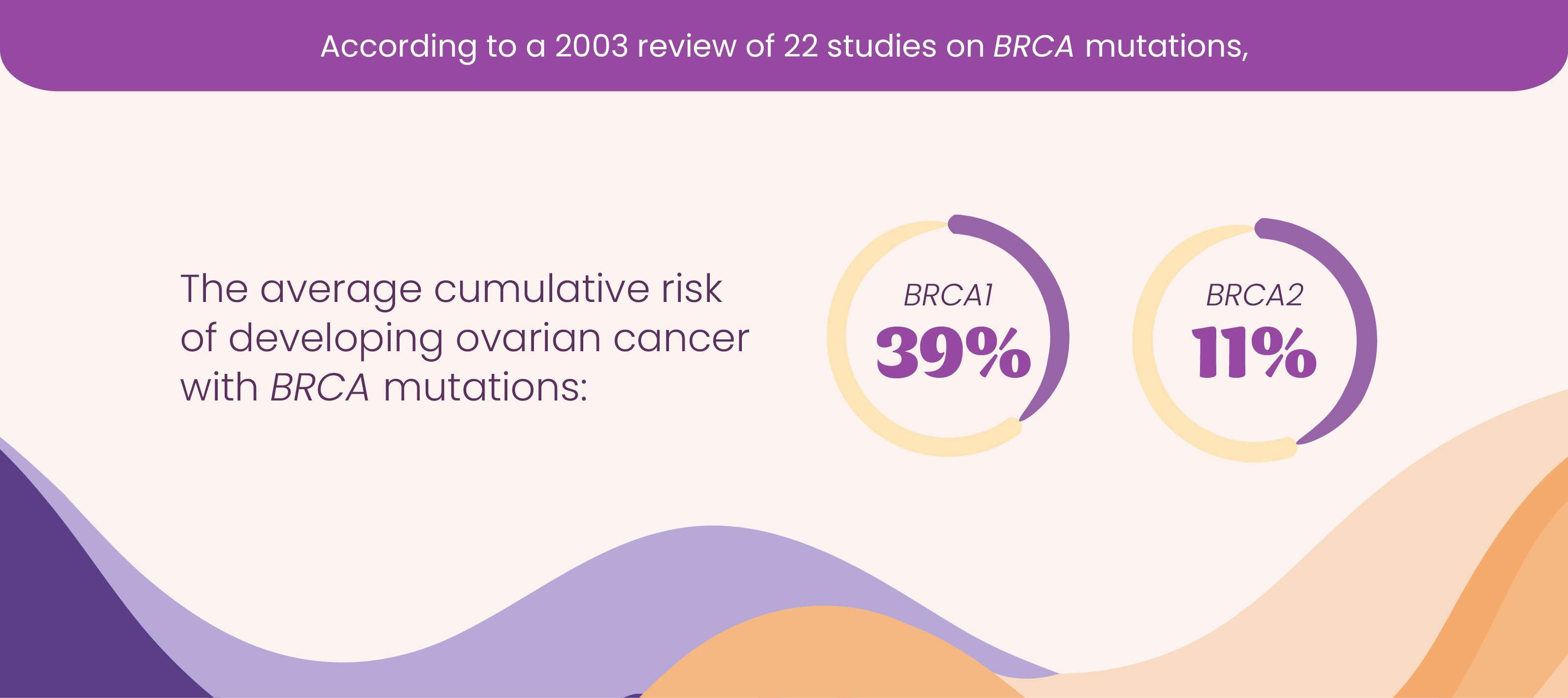 According to a 2003 review of 22 studies on BRCA mutations,

The average cumulative risk of developing ovarian cancer with BRCA mutations:

BRCA1
39%

BRCA2
11%